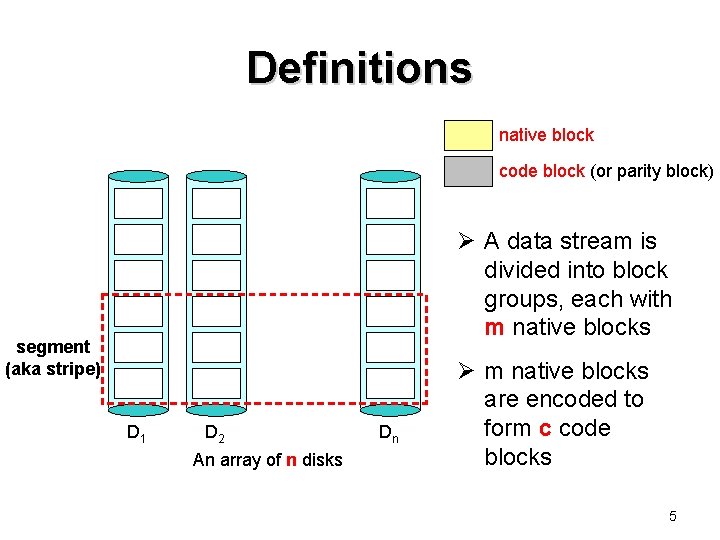 Definitions

native block

code block (or parity block)

segment (aka stripe)

$D_1$ $D_2$ $D_n$

An array of n disks

➢ A data stream is divided into block groups, each with m native blocks

➢ m native blocks are encoded to form c code blocks

5